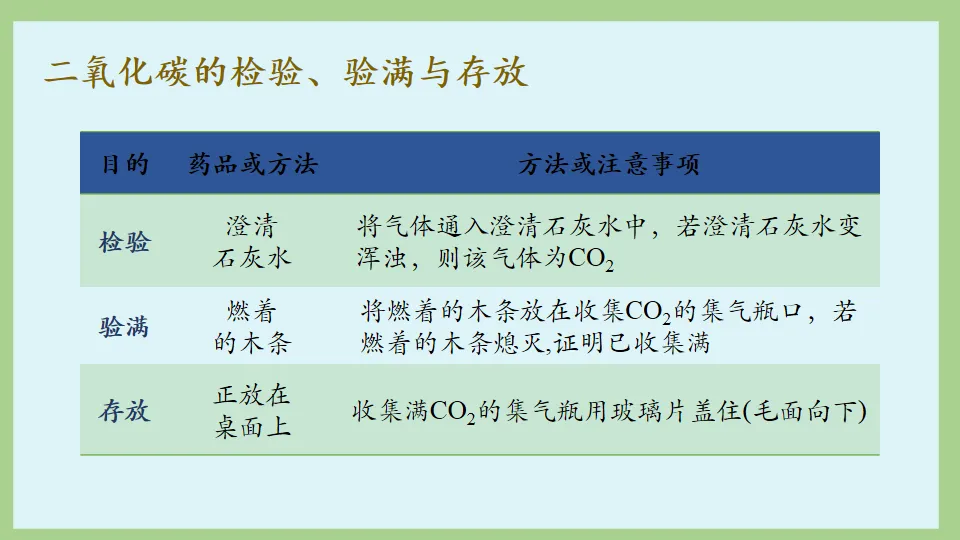 二氧化碳的检验、验满与存放

| 目的 | 药品或方法 | 方法或注意事项 |
|---|---|---|
| 检验 | 澄清石灰水 | 将气体通入澄清石灰水中，若澄清石灰水变浑浊，则该气体为$CO_2$ |
| 验满 | 燃着的木条 | 将燃着的木条放在收集$CO_2$的集气瓶口，若燃着的木条熄灭,证明已收集满 |
| 存放 | 正放在桌面上 | 收集满$CO_2$的集气瓶用玻璃片盖住(毛面向下) |